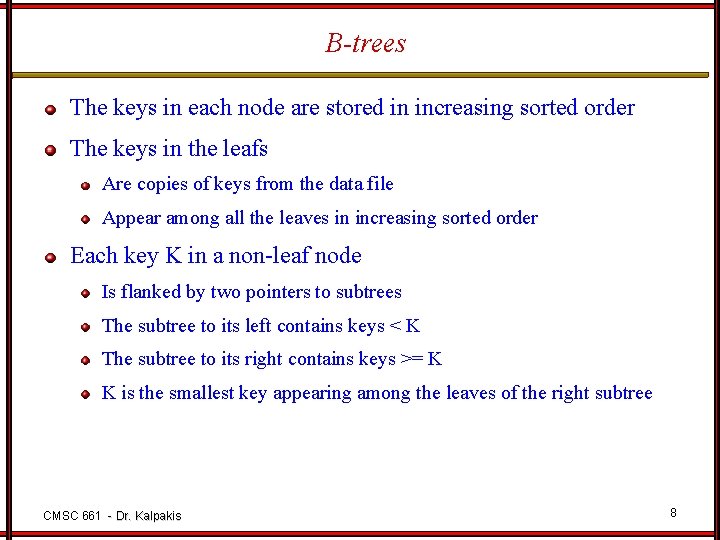 B-trees

- The keys in each node are stored in increasing sorted order
- The keys in the leafs
  - Are copies of keys from the data file
  - Appear among all the leaves in increasing sorted order
- Each key K in a non-leaf node
  - Is flanked by two pointers to subtrees
  - The subtree to its left contains keys < K
  - The subtree to its right contains keys >= K
  - K is the smallest key appearing among the leaves of the right subtree

CMSC 661 - Dr. Kalpakis

8